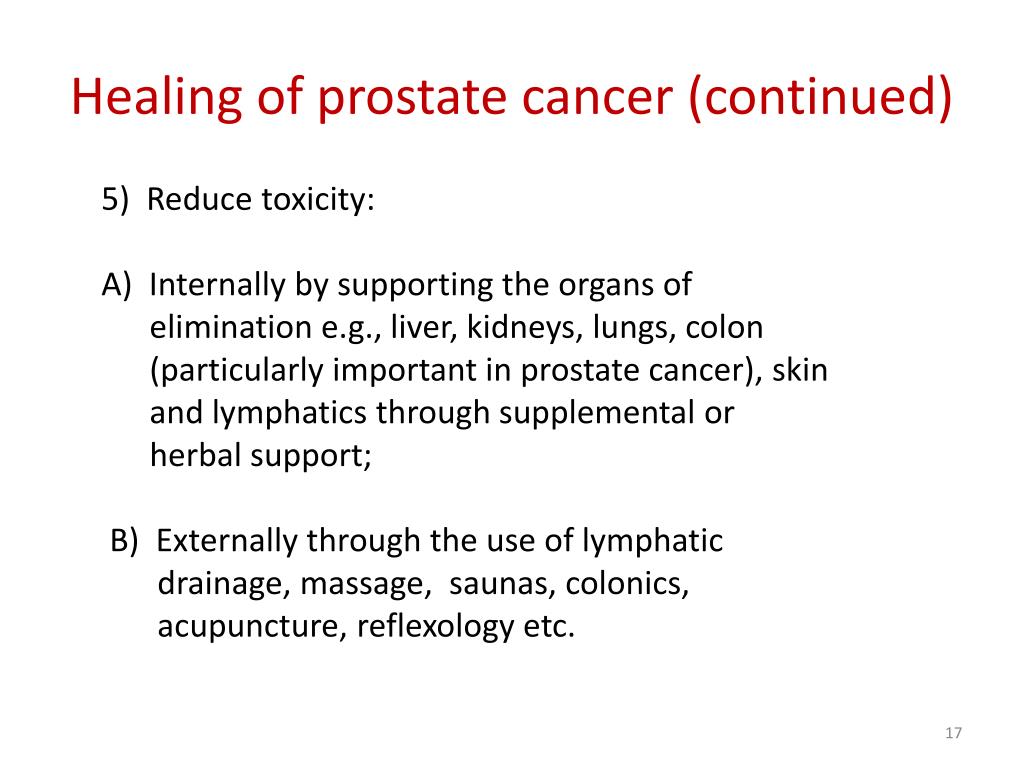 Healing of prostate cancer (continued)

5) Reduce toxicity:

A) Internally by supporting the organs of elimination e.g., liver, kidneys, lungs, colon (particularly important in prostate cancer), skin and lymphatics through supplemental or herbal support;

B) Externally through the use of lymphatic drainage, massage, saunas, colonics, acupuncture, reflexology etc.

17